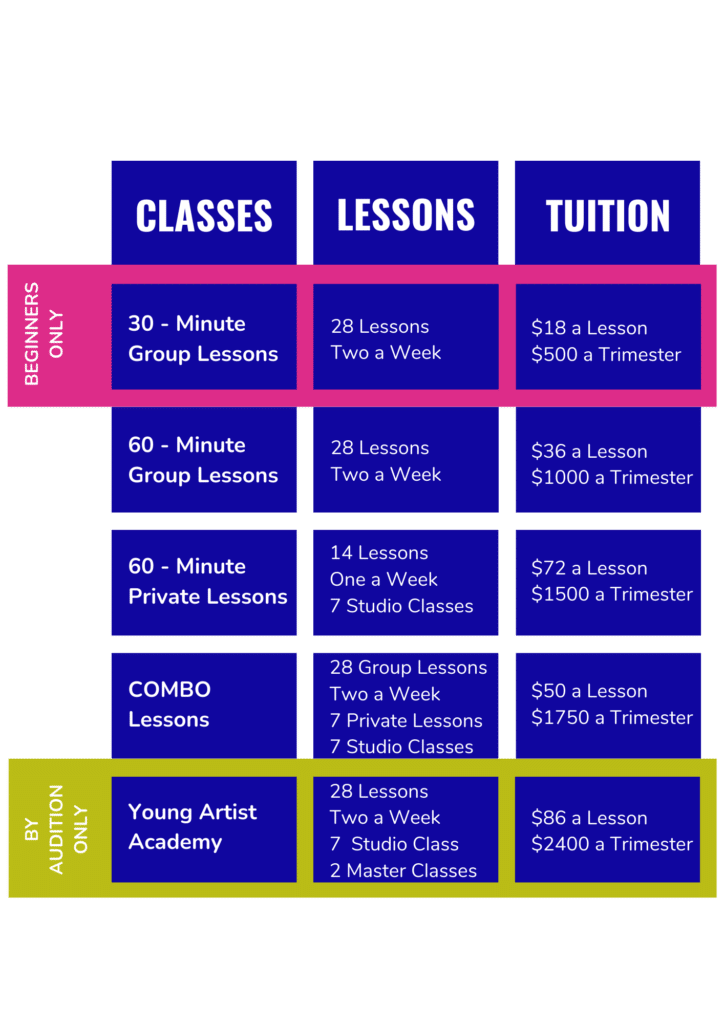 |  | CLASSES | LESSONS | TUITION |
|---|---|---|---|
| BEGINNERS ONLY | 30 - Minute Group Lessons | 28 Lessons Two a Week | \$18 a Lesson \$500 a Trimester |
|  | 60 - Minute Group Lessons | 28 Lessons Two a Week | \$36 a Lesson \$1000 a Trimester |
|  | 60 - Minute Private Lessons | 14 Lessons One a Week 7 Studio Classes | \$72 a Lesson \$1500 a Trimester |
|  | COMBO Lessons | 28 Group Lessons Two a Week 7 Private Lessons 7 Studio Classes | \$50 a Lesson \$1750 a Trimester |
| BY AUDITION ONLY | Young Artist Academy | 28 Lessons Two a Week 7 Studio Class 2 Master Classes | \$86 a Lesson \$2400 a Trimester |